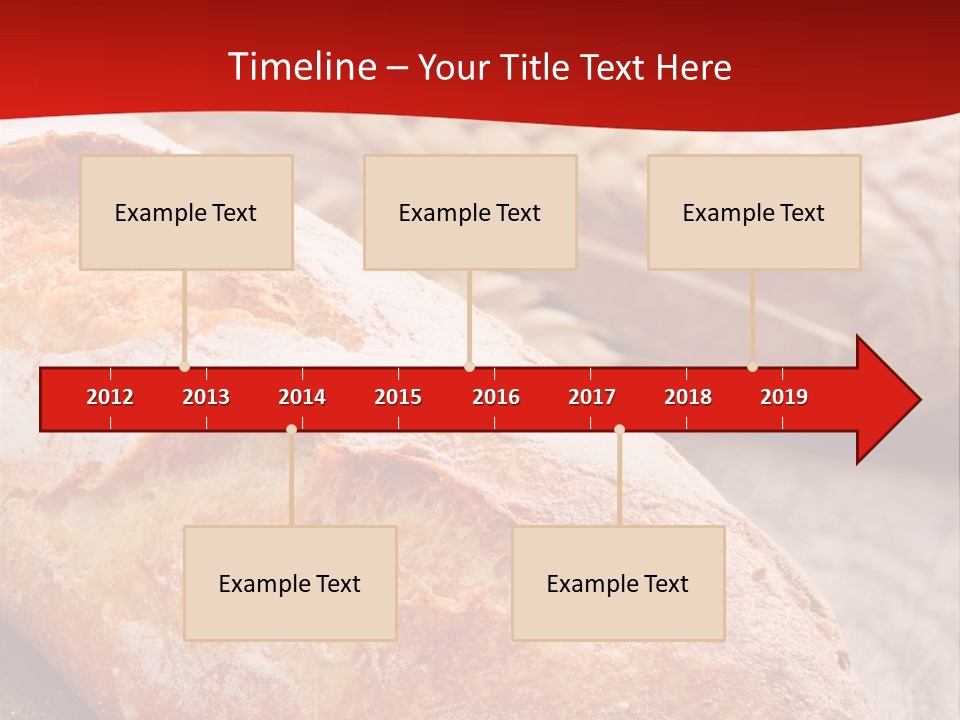 Timeline – Your Title Text Here

Example Text

Example Text

Example Text

2012
2013
2014
2015
2016
2017
2018
2019

Example Text

Example Text